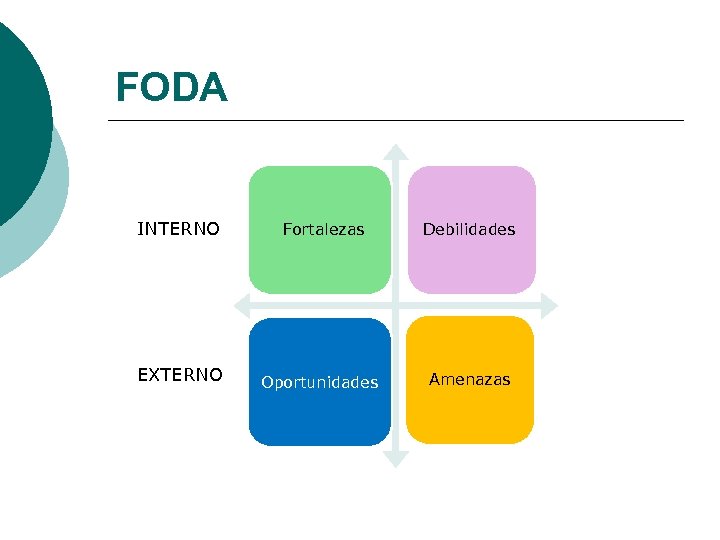 FODA

INTERNO

Fortalezas

Debilidades

EXTERNO

Oportunidades

Amenazas